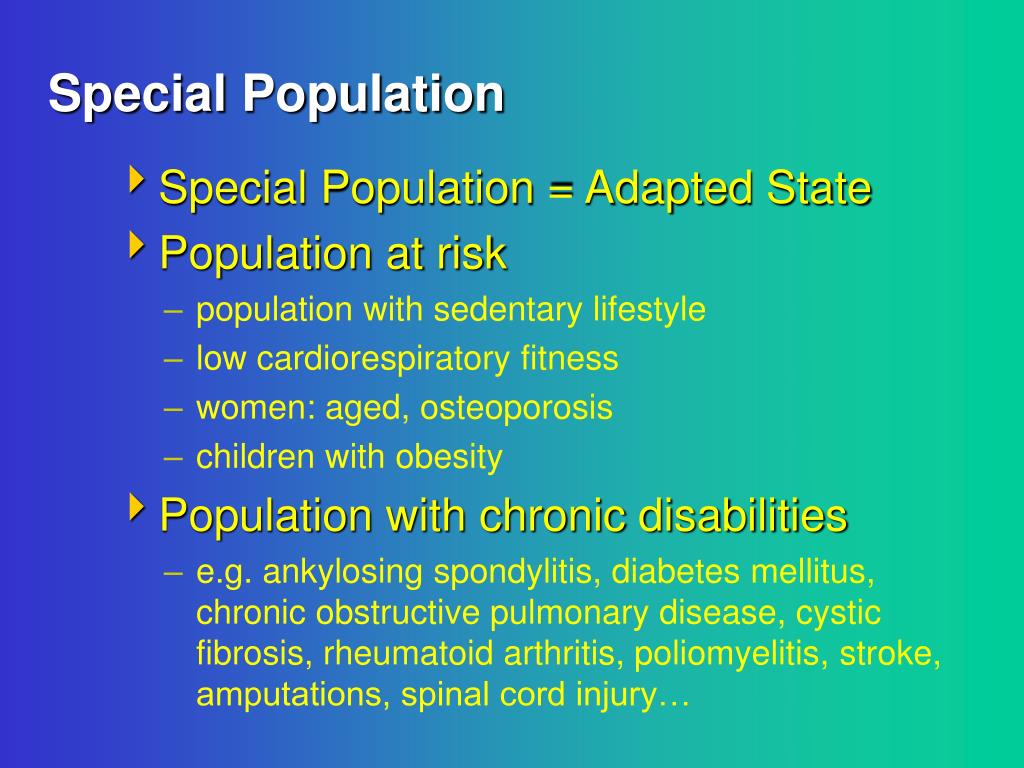 Special Population

Special Population = Adapted State

Population at risk

– population with sedentary lifestyle

– low cardiorespiratory fitness

– women: aged, osteoporosis

– children with obesity

Population with chronic disabilities

– e.g. ankylosing spondylitis, diabetes mellitus, chronic obstructive pulmonary disease, cystic fibrosis, rheumatoid arthritis, poliomyelitis, stroke, amputations, spinal cord injury…